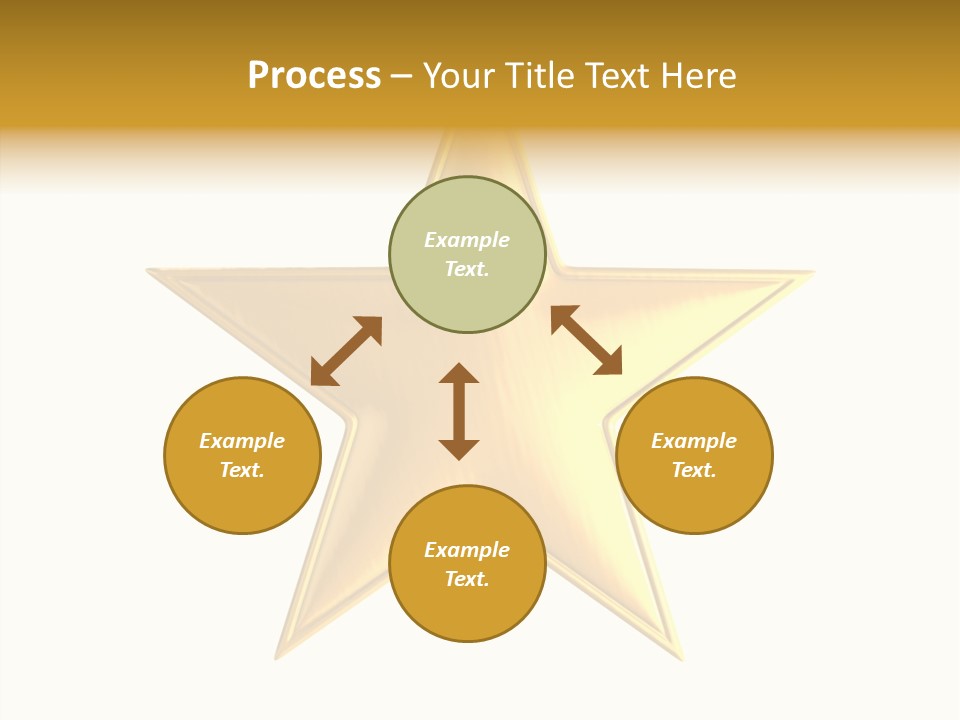 Process – Your Title Text Here

Example Text.

Example Text.

Example Text.

Example Text.